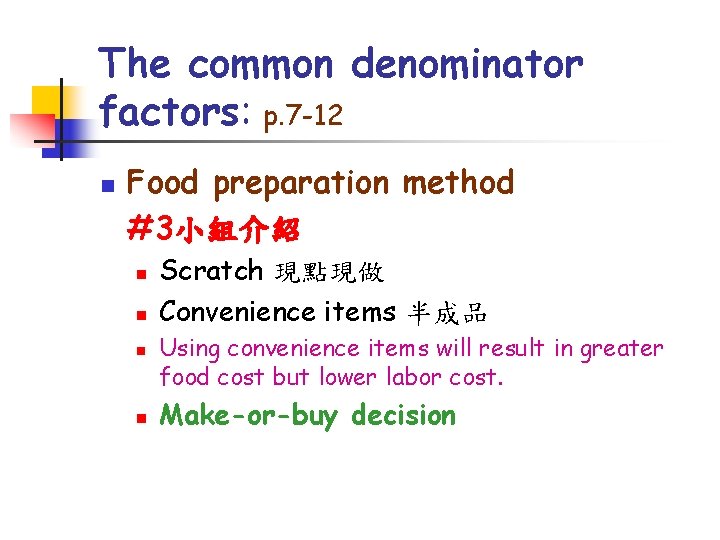 The common denominator factors: p.7-12

Food preparation method
#3小組介紹

Scratch 現點現做

Convenience items 半成品

Using convenience items will result in greater food cost but lower labor cost.

Make-or-buy decision